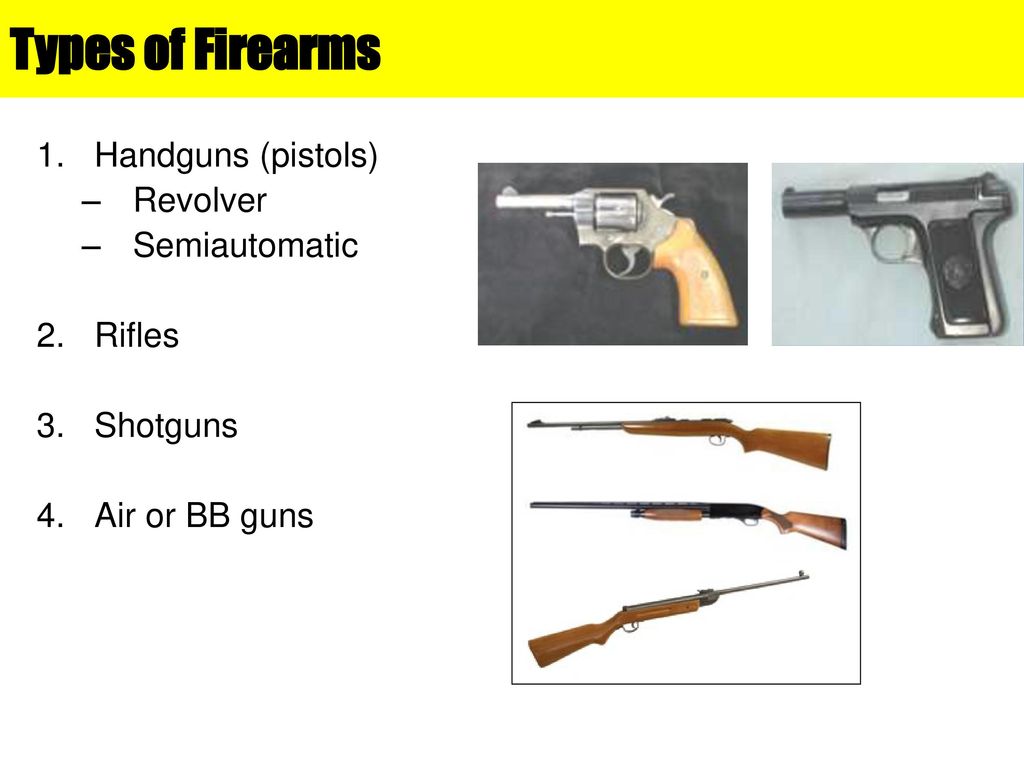 Types of Firearms

1. Handguns (pistols)
– Revolver
– Semiautomatic

2. Rifles

3. Shotguns

4. Air or BB guns